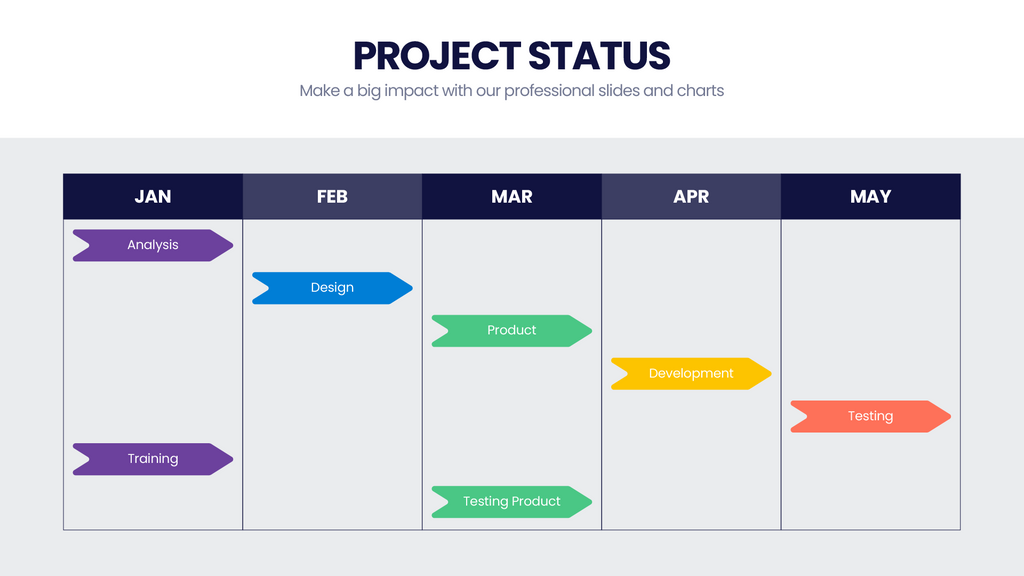 PROJECT STATUS
Make a big impact with our professional slides and charts

| JAN | FEB | MAR | APR | MAY |
|---|---|---|---|---|
| Analysis | | | | |
| | Design | | | |
| | | Product | | |
| | | | Development | |
| | | | | Testing |
| Training | | | | |
| | | Testing Product | | |